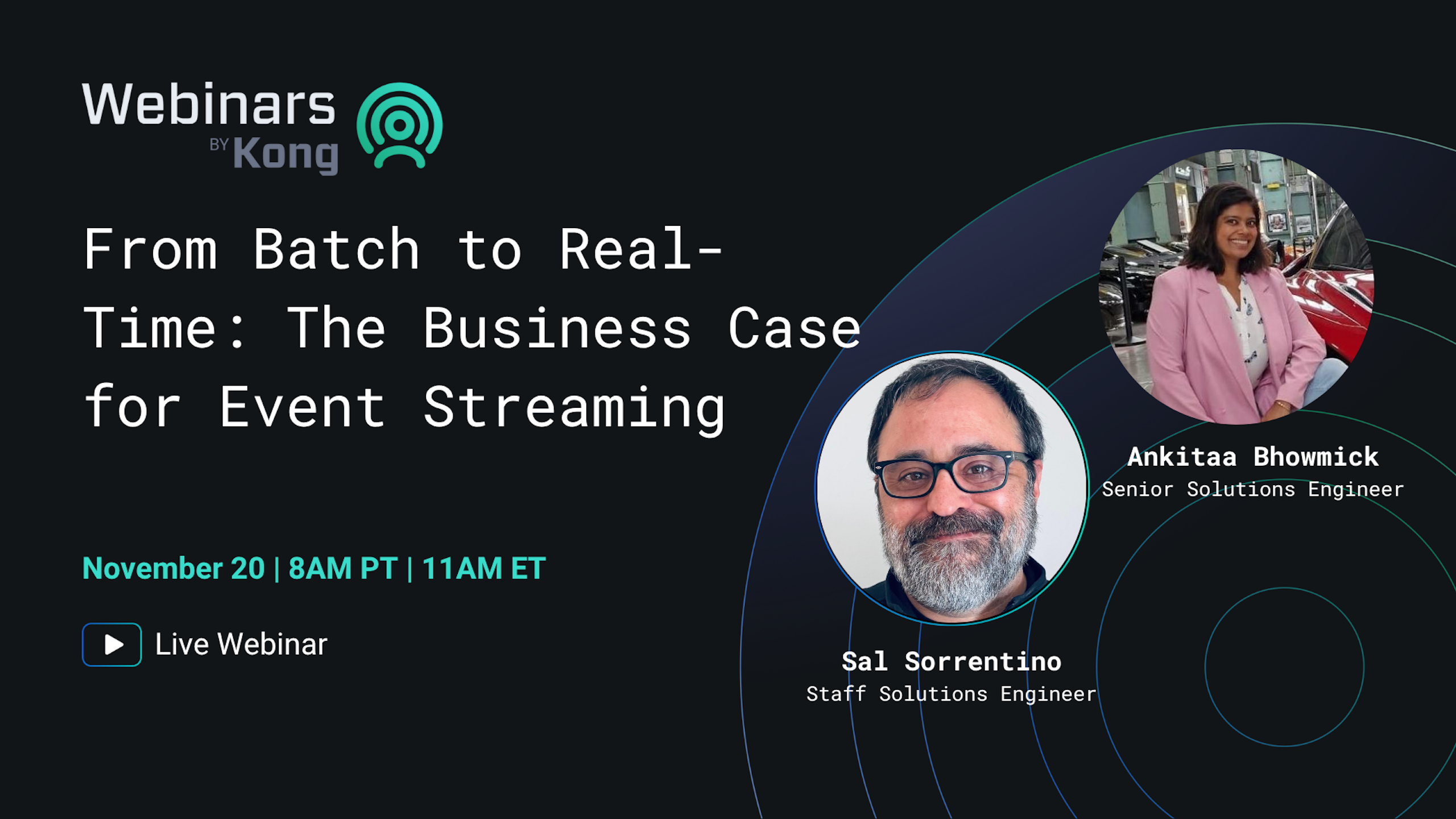 Webinars BY Kong

From Batch to Real-Time: The Business Case for Event Streaming

November 20 | 8AM PT | 11AM ET

Live Webinar

Ankitaa Bhowmick
Senior Solutions Engineer

Sal Sorrentino
Staff Solutions Engineer